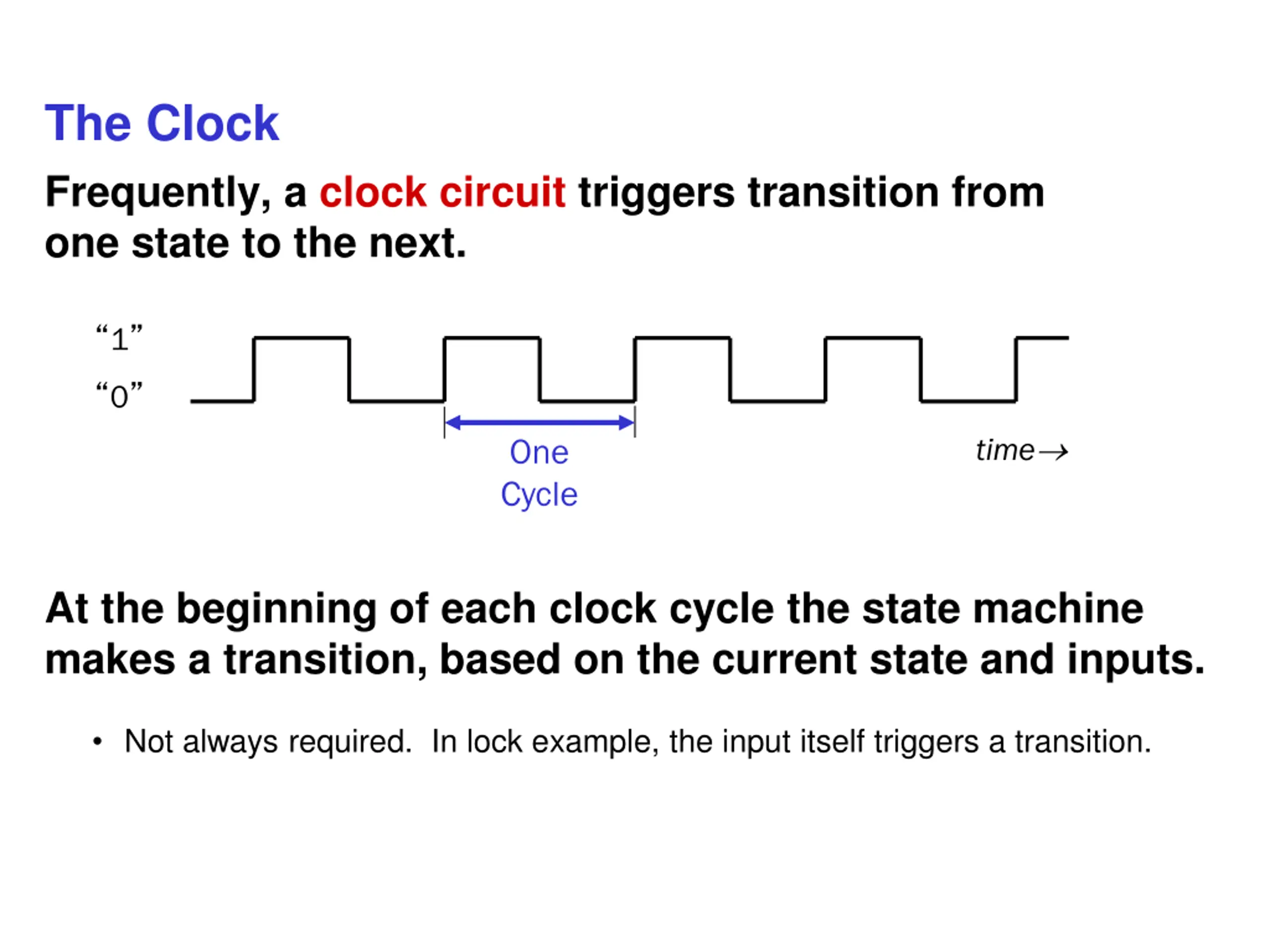 The Clock

Frequently, a clock circuit triggers transition from one state to the next.

“1”
“0”

One Cycle

time→

At the beginning of each clock cycle the state machine makes a transition, based on the current state and inputs.

• Not always required. In lock example, the input itself triggers a transition.